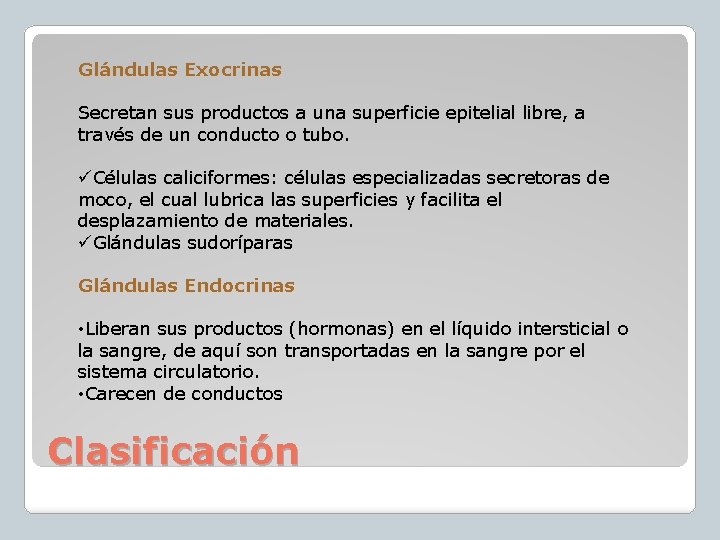 Glándulas Exocrinas

Secretan sus productos a una superficie epitelial libre, a través de un conducto o tubo.

✓Células caliciformes: células especializadas secretoras de moco, el cual lubrica las superficies y facilita el desplazamiento de materiales.
✓Glándulas sudoríparas

Glándulas Endocrinas

•Liberan sus productos (hormonas) en el líquido intersticial o la sangre, de aquí son transportadas en la sangre por el sistema circulatorio.
•Carecen de conductos

Clasificación